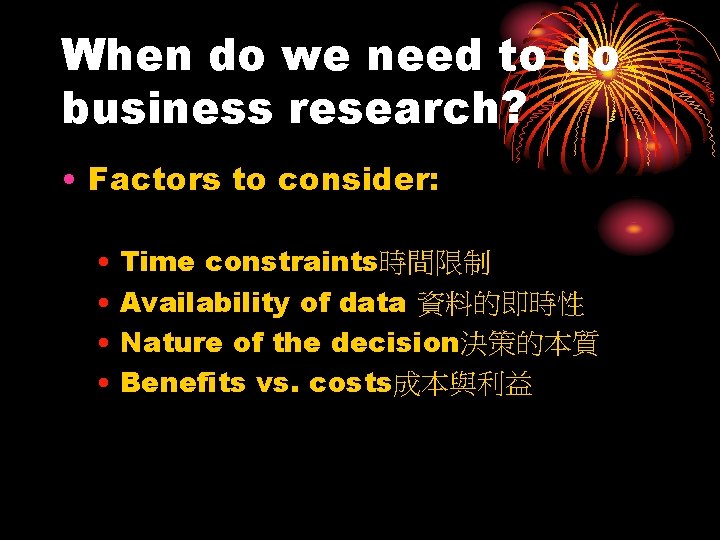 When do we need to do business research?

• Factors to consider:

• Time constraints時間限制
• Availability of data 資料的即時性
• Nature of the decision決策的本質
• Benefits vs. costs成本與利益